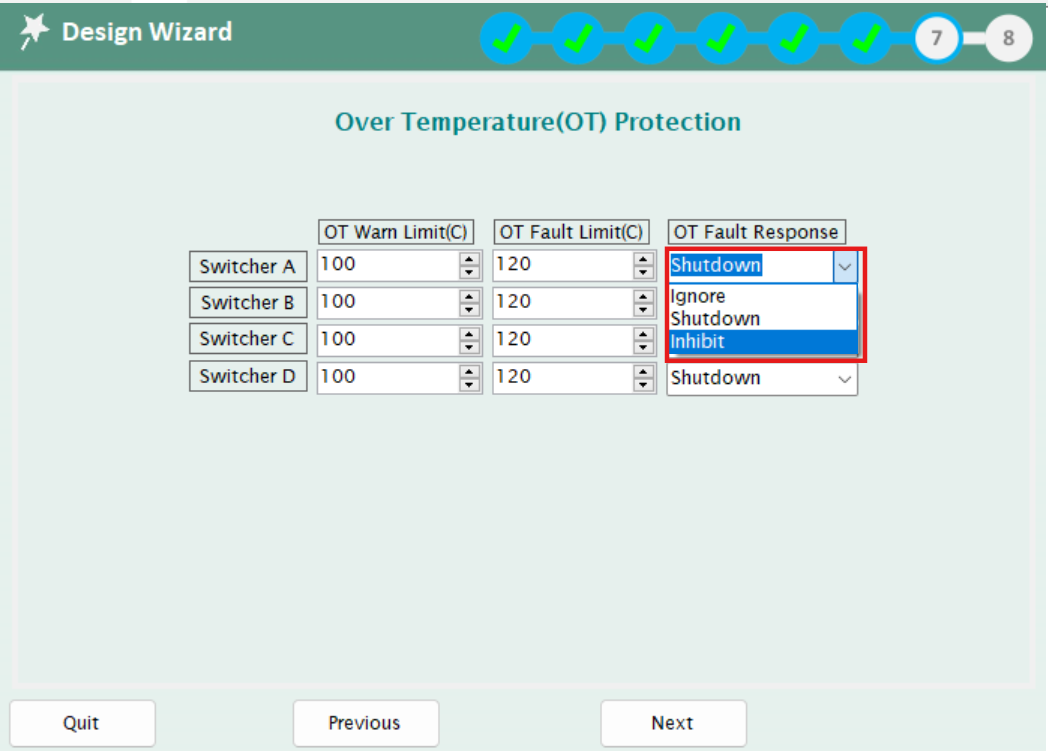 Design Wizard

7 8

Over Temperature(OT) Protection

| | OT Warn Limit(C) | OT Fault Limit(C) | OT Fault Response |
|---|---|---|---|
| Switcher A | 100 | 120 | Shutdown |
| Switcher B | 100 | 120 | |
| Switcher C | 100 | 120 | |
| Switcher D | 100 | 120 | Shutdown |

Ignore
Shutdown
Inhibit

Quit
Previous
Next